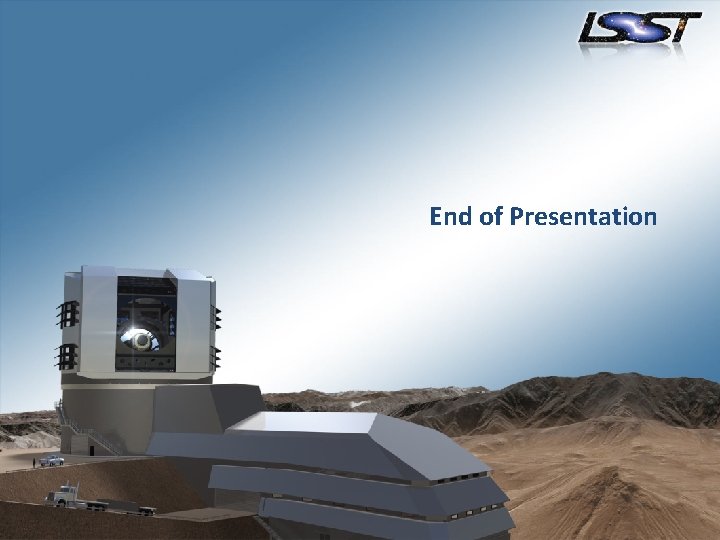 LSST

End of Presentation